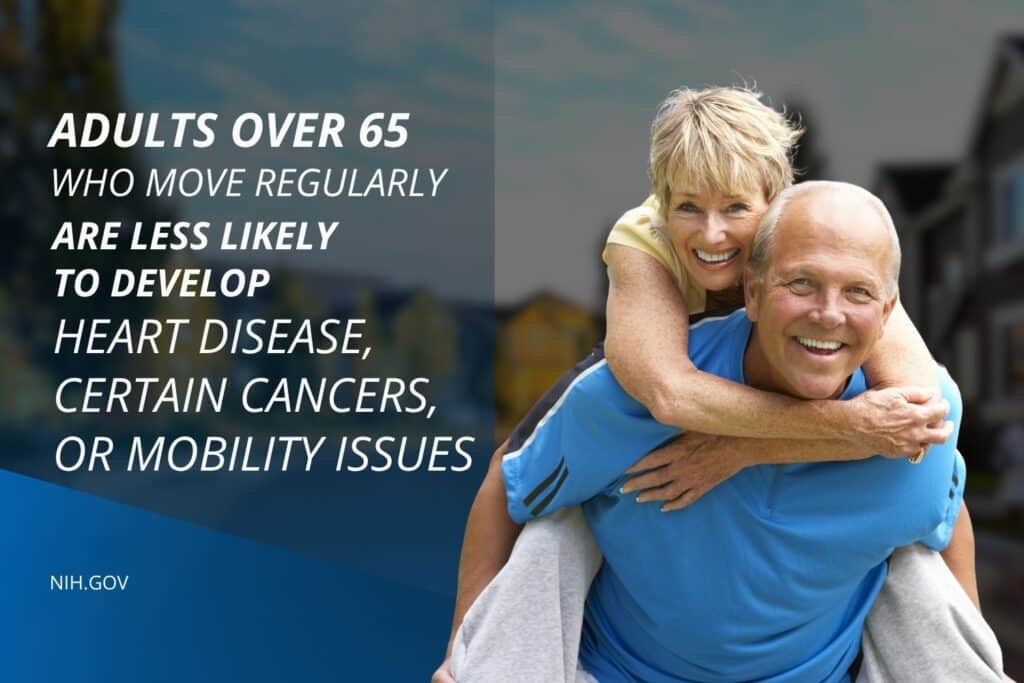 ADULTS OVER 65
WHO MOVE REGULARLY
ARE LESS LIKELY TO DEVELOP
HEART DISEASE, CERTAIN CANCERS, OR MOBILITY ISSUES

NIH.GOV